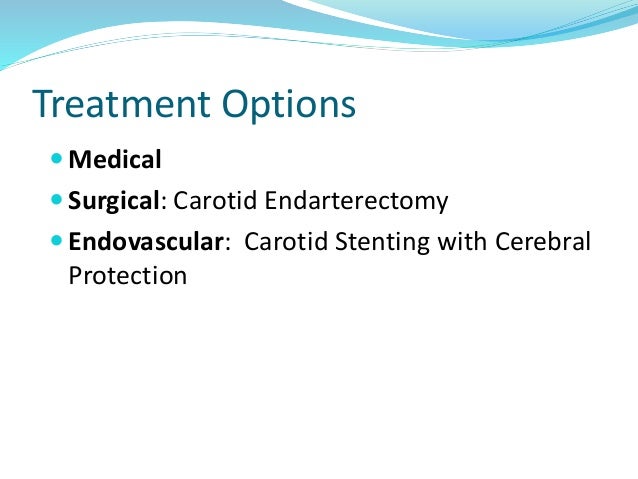 Treatment Options

- Medical
- Surgical: Carotid Endarterectomy
- Endovascular: Carotid Stenting with Cerebral Protection